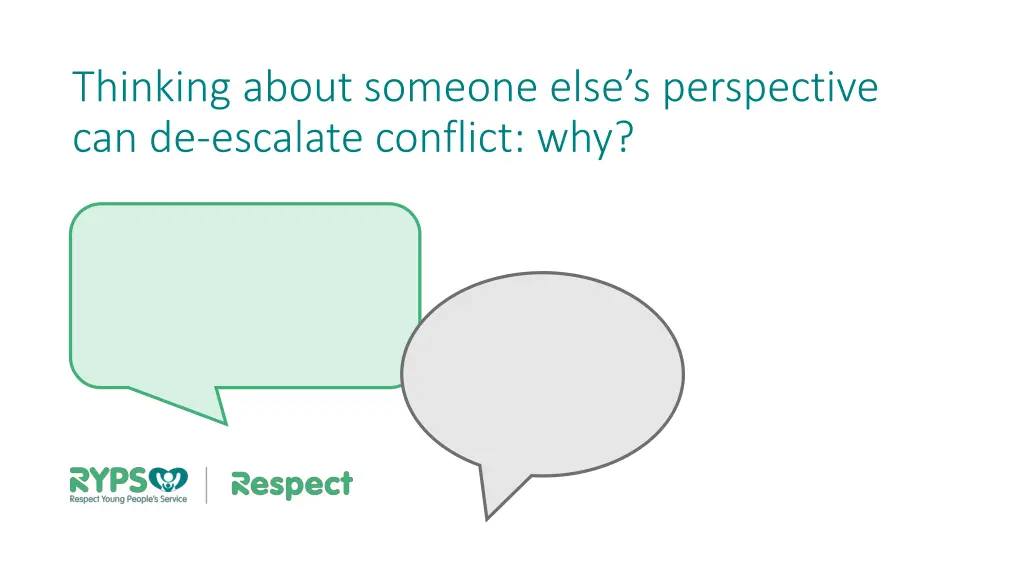 Thinking about someone else's perspective can de-escalate conflict: why?

RYPS
Respect Young People's Service

Respect